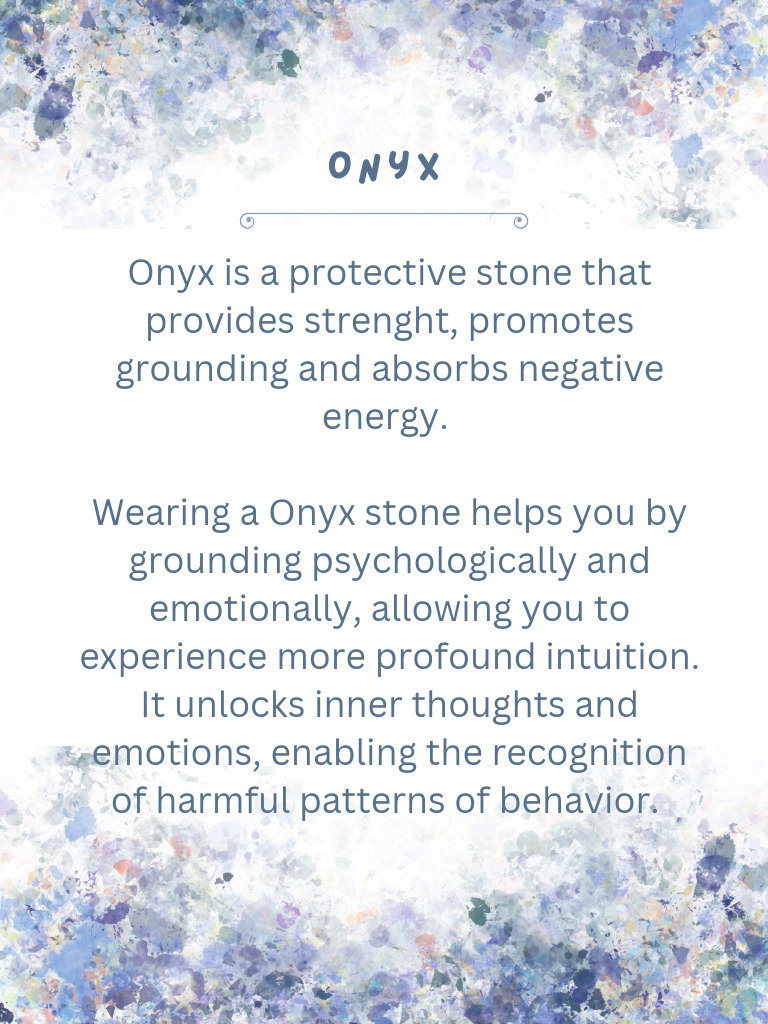 ONYX

Onyx is a protective stone that provides strenght, promotes grounding and absorbs negative energy.

Wearing a Onyx stone helps you by grounding psychologically and emotionally, allowing you to experience more profound intuition. It unlocks inner thoughts and emotions, enabling the recognition of harmful patterns of behavior.